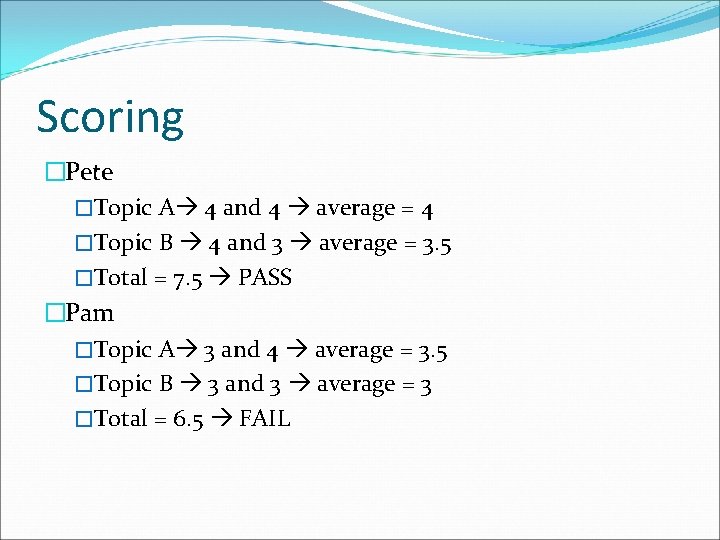 Scoring

□Pete

□Topic A→ 4 and 4 → average = 4

□Topic B → 4 and 3 → average = 3.5

□Total = 7.5 → PASS

□Pam

□Topic A→ 3 and 4 → average = 3.5

□Topic B → 3 and 3 → average = 3

□Total = 6.5 → FAIL